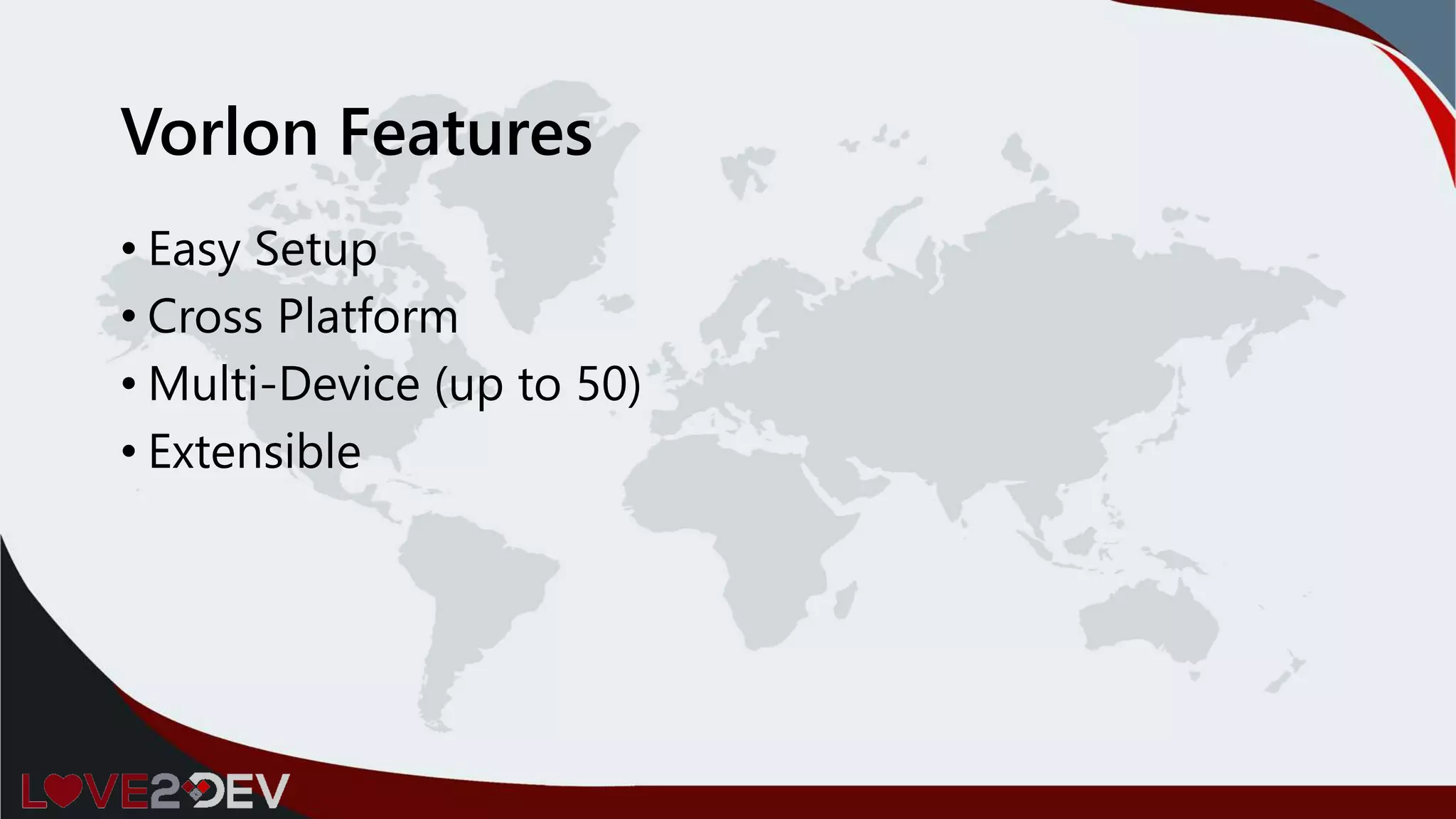 Vorlon Features

• Easy Setup
• Cross Platform
• Multi-Device (up to 50)
• Extensible

LOVE2DEV